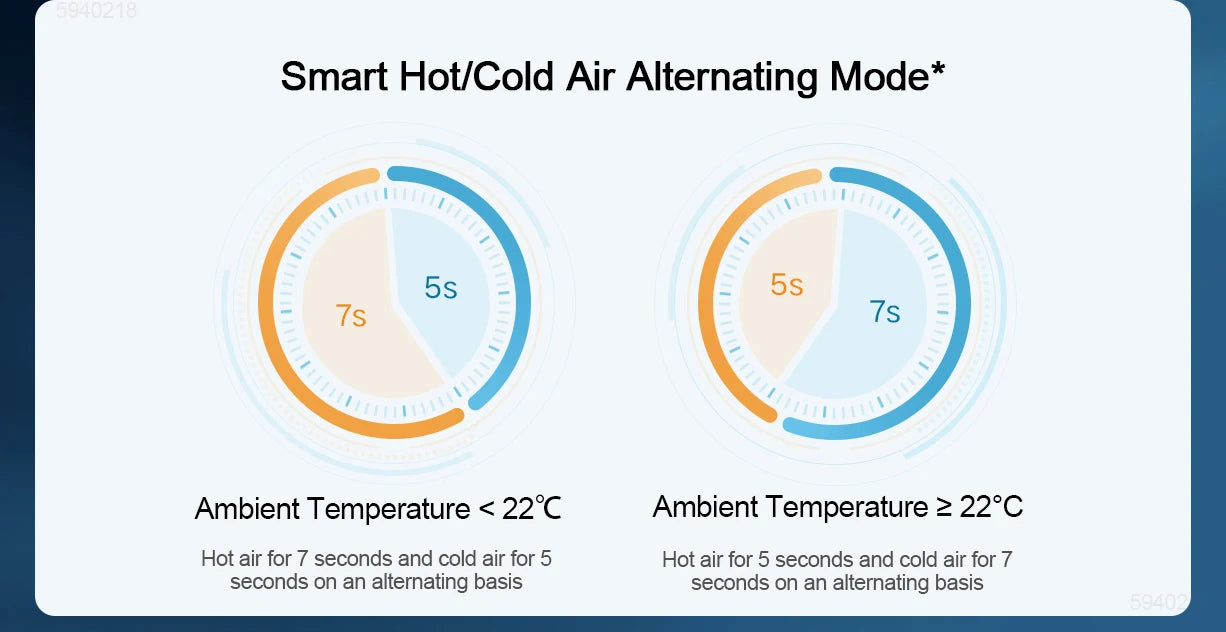 5940218

Smart Hot/Cold Air Alternating Mode*

7s

5s

Ambient Temperature < 22℃

Hot air for 7 seconds and cold air for 5 seconds on an alternating basis

5s

7s

Ambient Temperature ≥ 22°C

Hot air for 5 seconds and cold air for 7 seconds on an alternating basis

59402